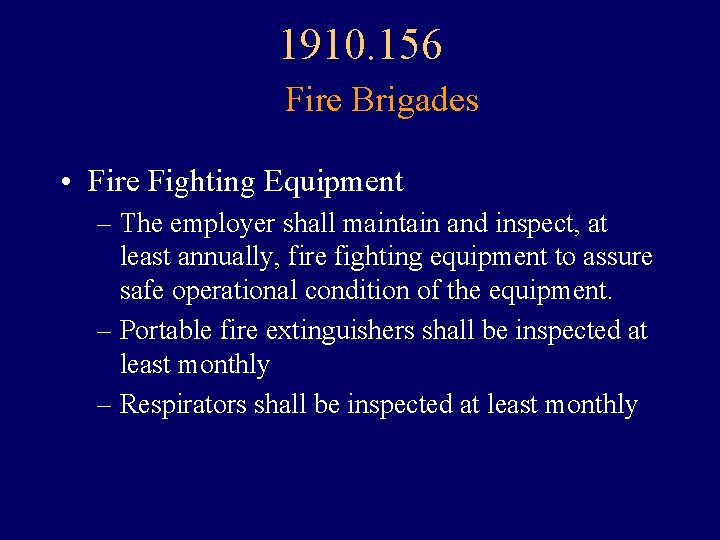 1910.156

Fire Brigades

• Fire Fighting Equipment
– The employer shall maintain and inspect, at least annually, fire fighting equipment to assure safe operational condition of the equipment.
– Portable fire extinguishers shall be inspected at least monthly
– Respirators shall be inspected at least monthly